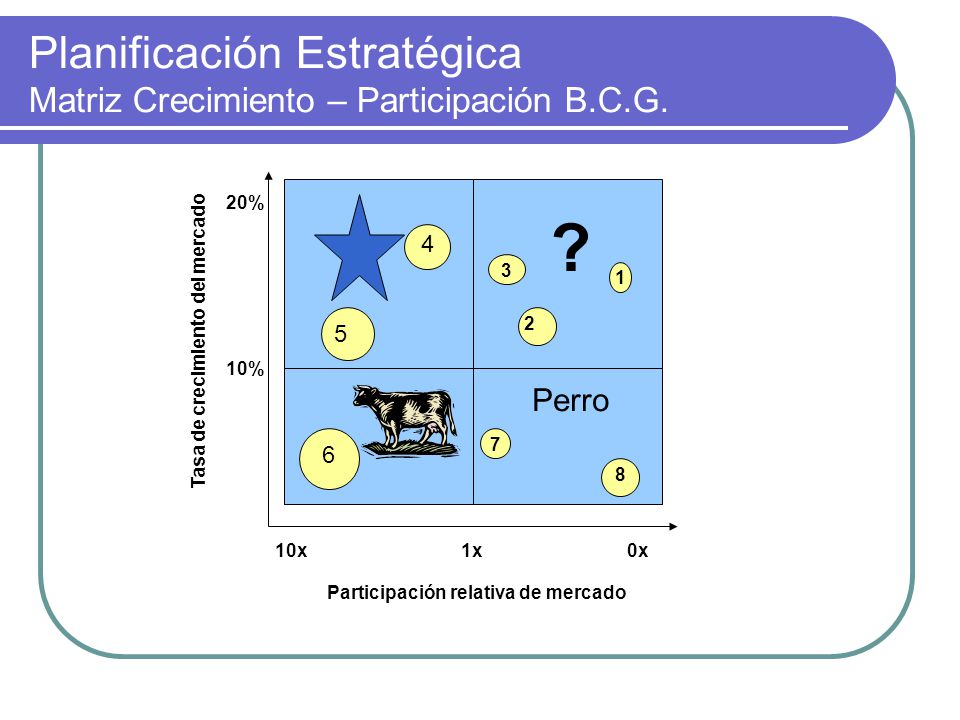 Planificación Estratégica
Matriz Crecimiento – Participación B.C.G.

Tasa de crecimiento del mercado

20%

10%

4

5

?

3

1

2

Perro

6

7

8

10x

1x

0x

Participación relativa de mercado